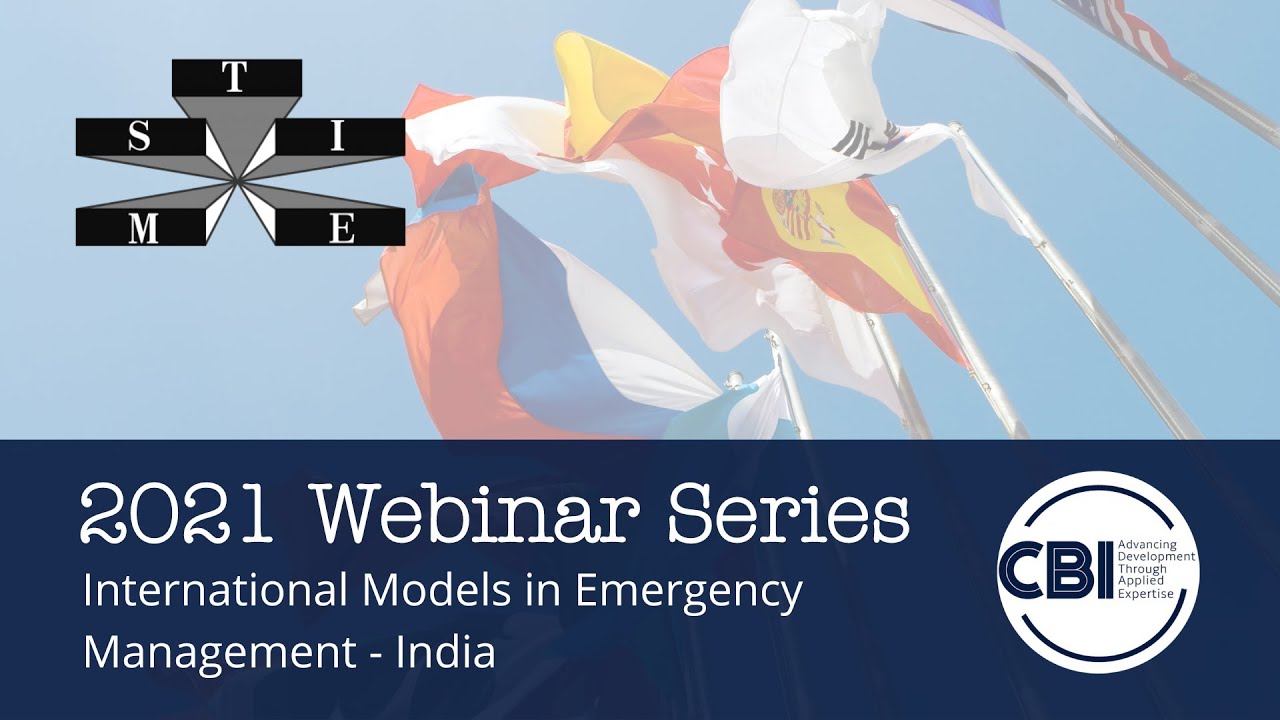 T
S I
M E

2021 Webinar Series
International Models in Emergency Management - India

CBI Advancing Development Through Applied Expertise